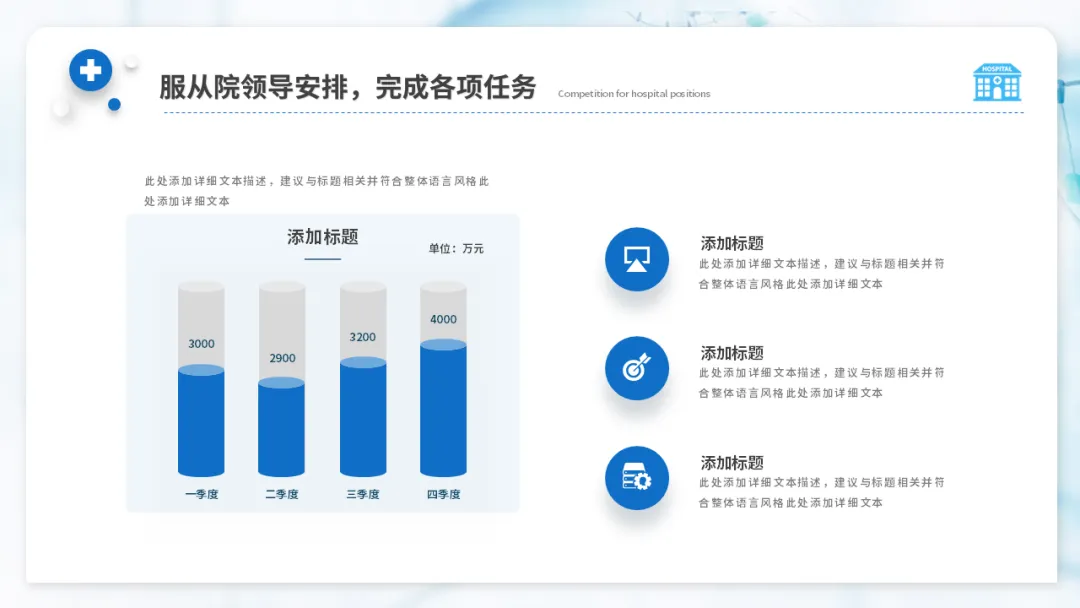 服从院领导安排，完成各项任务

Competition for hospital positions

HOSPITAL

此处添加详细文本描述，建议与标题相关并符合整体语言风格此处添加详细文本

添加标题

单位：万元

3000

2900

3200

4000

一季度

二季度

三季度

四季度

添加标题

此处添加详细文本描述，建议与标题相关并符合整体语言风格此处添加详细文本

添加标题

此处添加详细文本描述，建议与标题相关并符合整体语言风格此处添加详细文本

添加标题

此处添加详细文本描述，建议与标题相关并符合整体语言风格此处添加详细文本